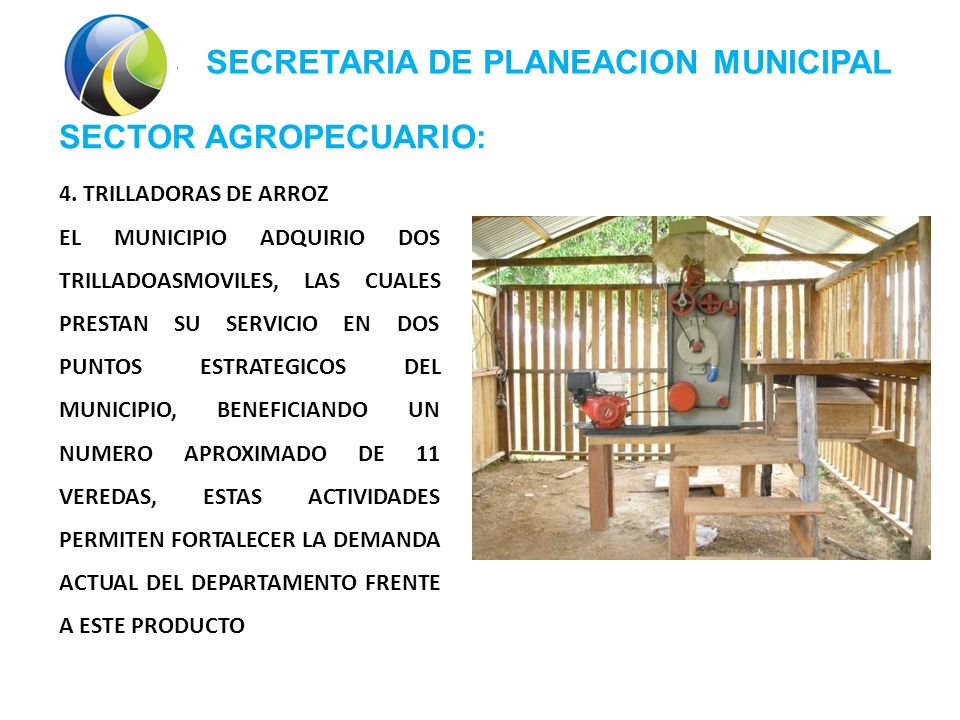 SECRETARIA DE PLANEACION MUNICIPAL

SECTOR AGROPECUARIO:

4. TRILLADORAS DE ARROZ

EL MUNICIPIO ADQUIRIO DOS TRILLADOASMOVILES, LAS CUALES PRESTAN SU SERVICIO EN DOS PUNTOS ESTRATEGICOS DEL MUNICIPIO, BENEFICIANDO UN NUMERO APROXIMADO DE 11 VEREDAS, ESTAS ACTIVIDADES PERMITEN FORTALECER LA DEMANDA ACTUAL DEL DEPARTAMENTO FRENTE A ESTE PRODUCTO